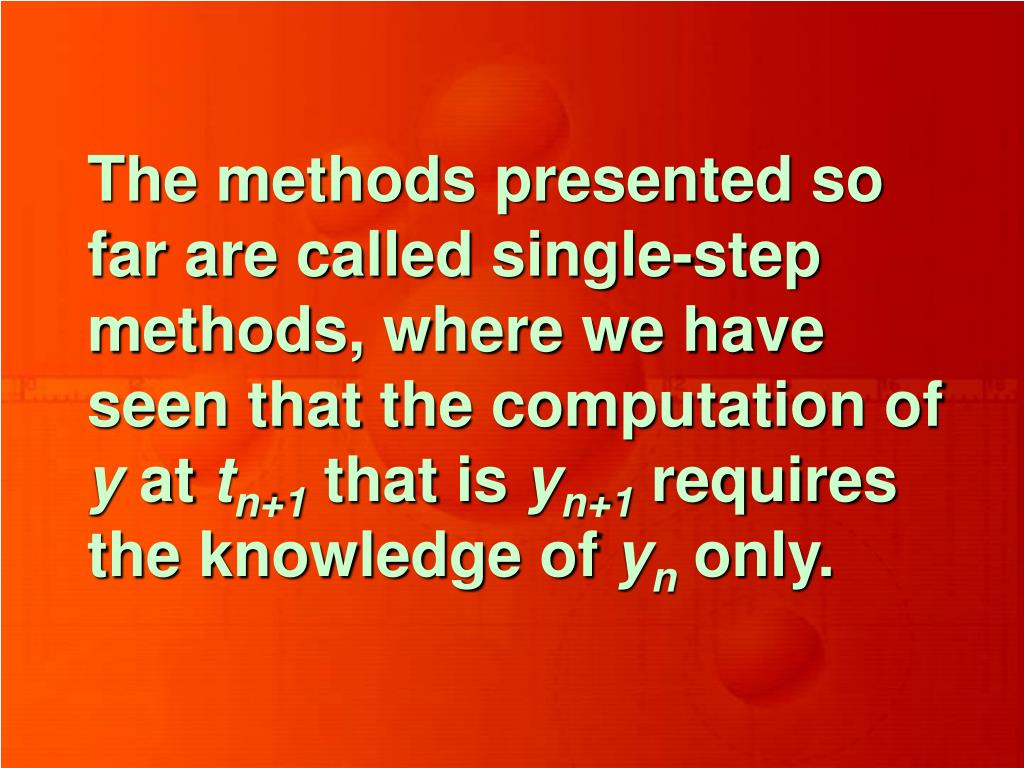 The methods presented so far are called single-step methods, where we have seen that the computation of $y$ at $t_{n+1}$ that is $y_{n+1}$ requires the knowledge of $y_n$ only.